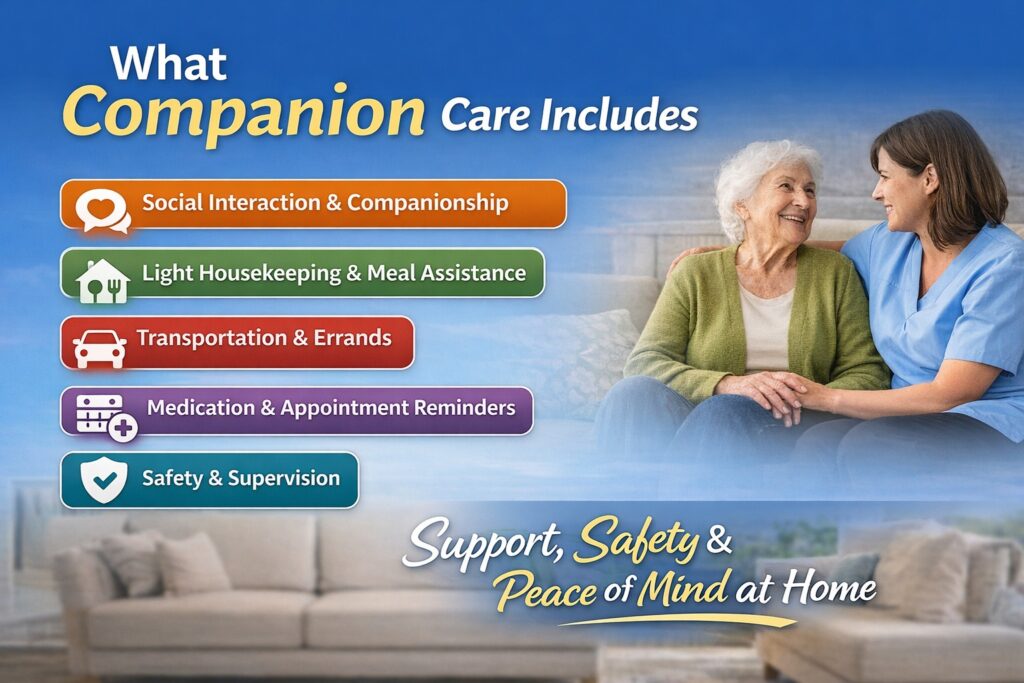 What Companion Care Includes

Social Interaction & Companionship

Light Housekeeping & Meal Assistance

Transportation & Errands

Medication & Appointment Reminders

Safety & Supervision

Support, Safety & Peace of Mind at Home